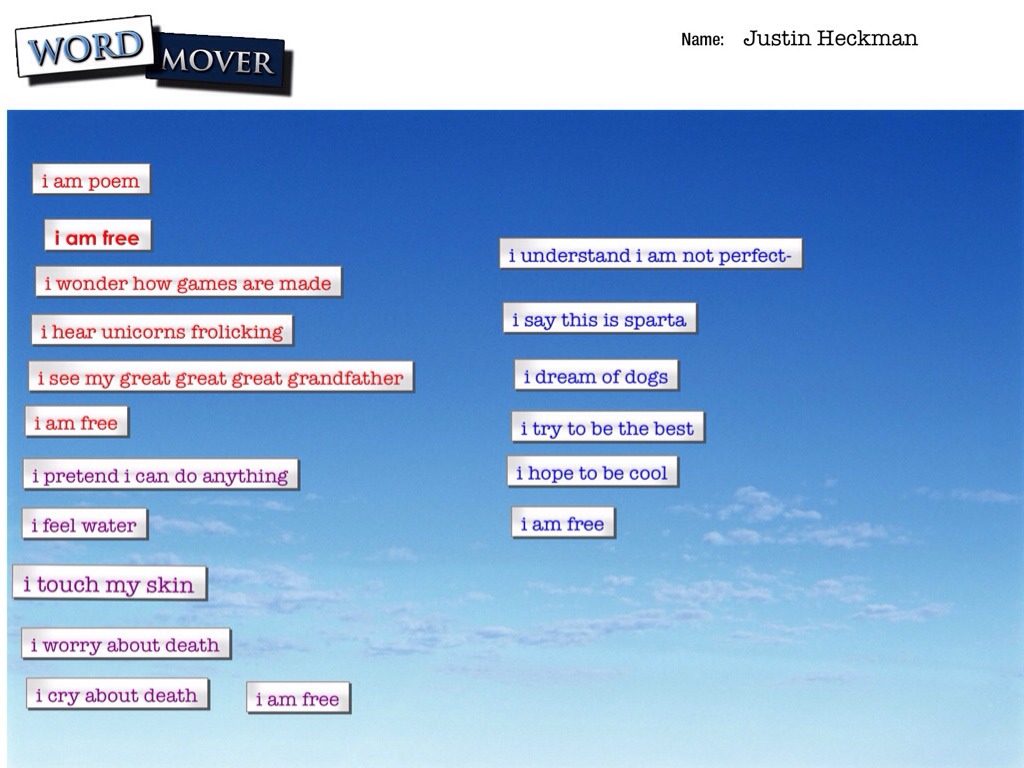 WORD MOVER

Name: Justin Heckman

i am poem

i am free

i wonder how games are made

i hear unicorns frolicking

i see my great great great grandfather

i am free

i pretend i can do anything

i feel water

i touch my skin

i worry about death

i cry about death

i am free

i understand i am not perfect-

i say this is sparta

i dream of dogs

i try to be the best

i hope to be cool

i am free